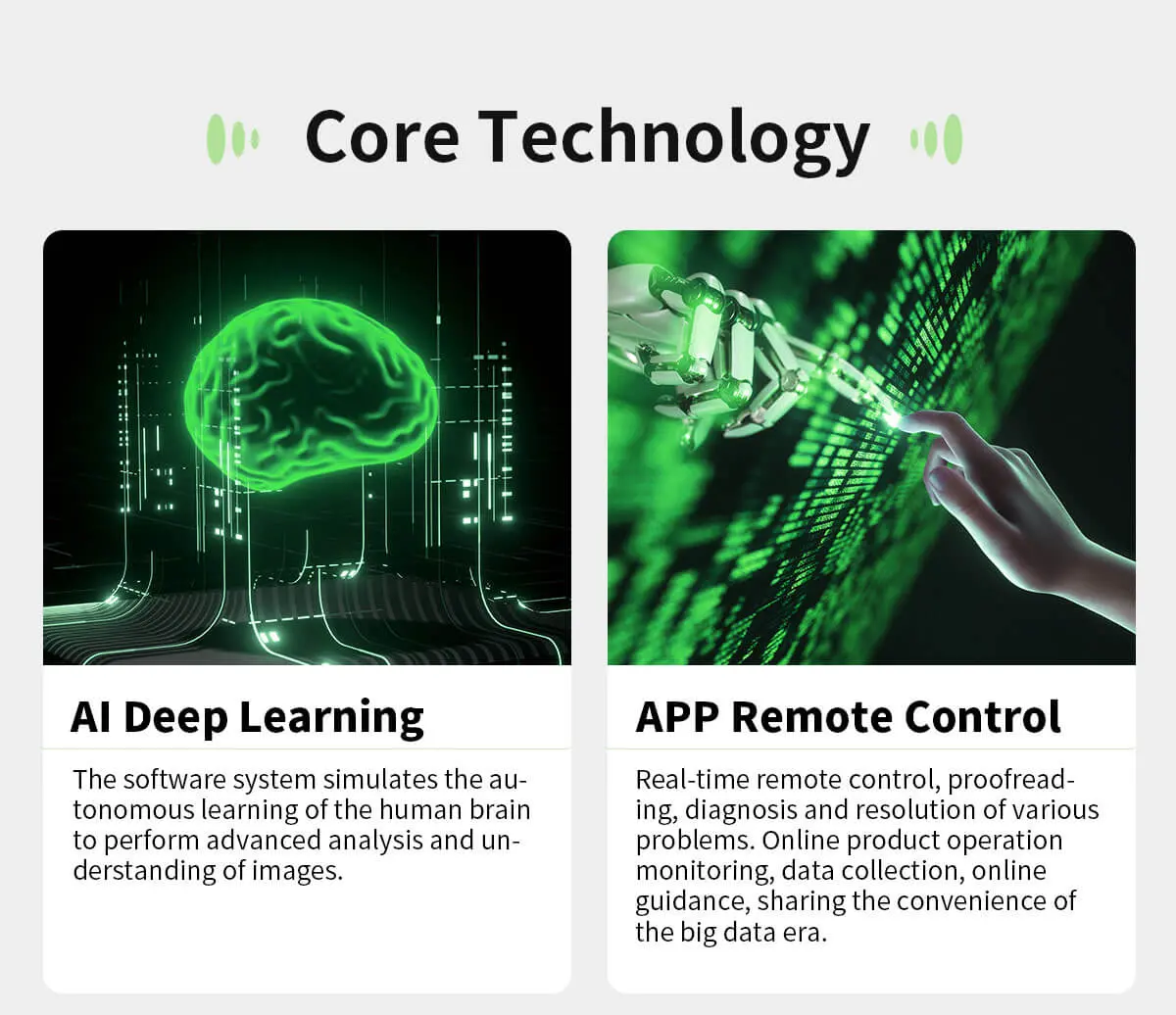 Core Technology

AI Deep Learning

The software system simulates the autonomous learning of the human brain to perform advanced analysis and understanding of images.

APP Remote Control

Real-time remote control, proofreading, diagnosis and resolution of various problems. Online product operation monitoring, data collection, online guidance, sharing the convenience of the big data era.